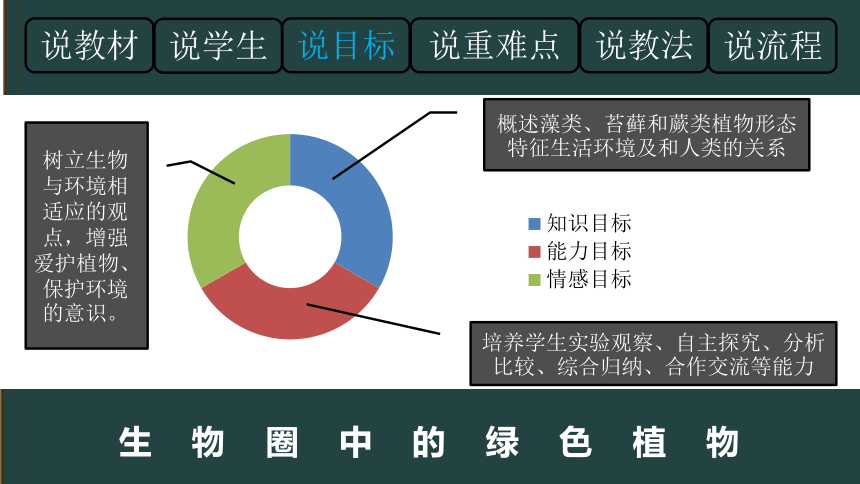 说教材 说学生 说目标 说重难点 说教法 说流程

树立生物与环境相适应的观点，增强爱护植物、保护环境的意识。

概述藻类、苔藓和蕨类植物形态特征生活环境及和人类的关系

知识目标
能力目标
情感目标

培养学生实验观察、自主探究、分析比较、综合归纳、合作交流等能力

生 物 圈 中 的 绿 色 植 物